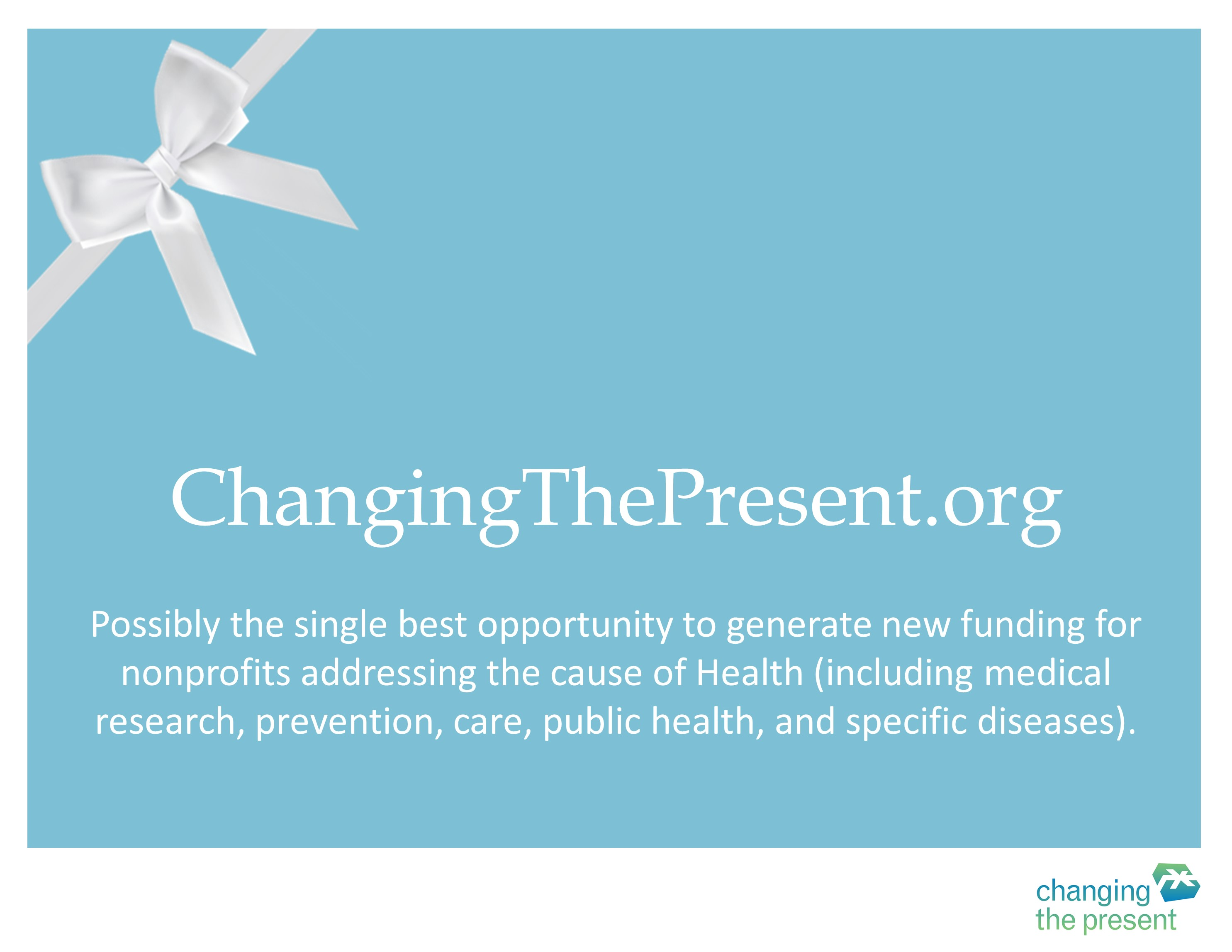 ChangingThePresent.org

Possibly the single best opportunity to generate new funding for nonprofits addressing the cause of Health (including medical research, prevention, care, public health, and specific diseases).

changing the present